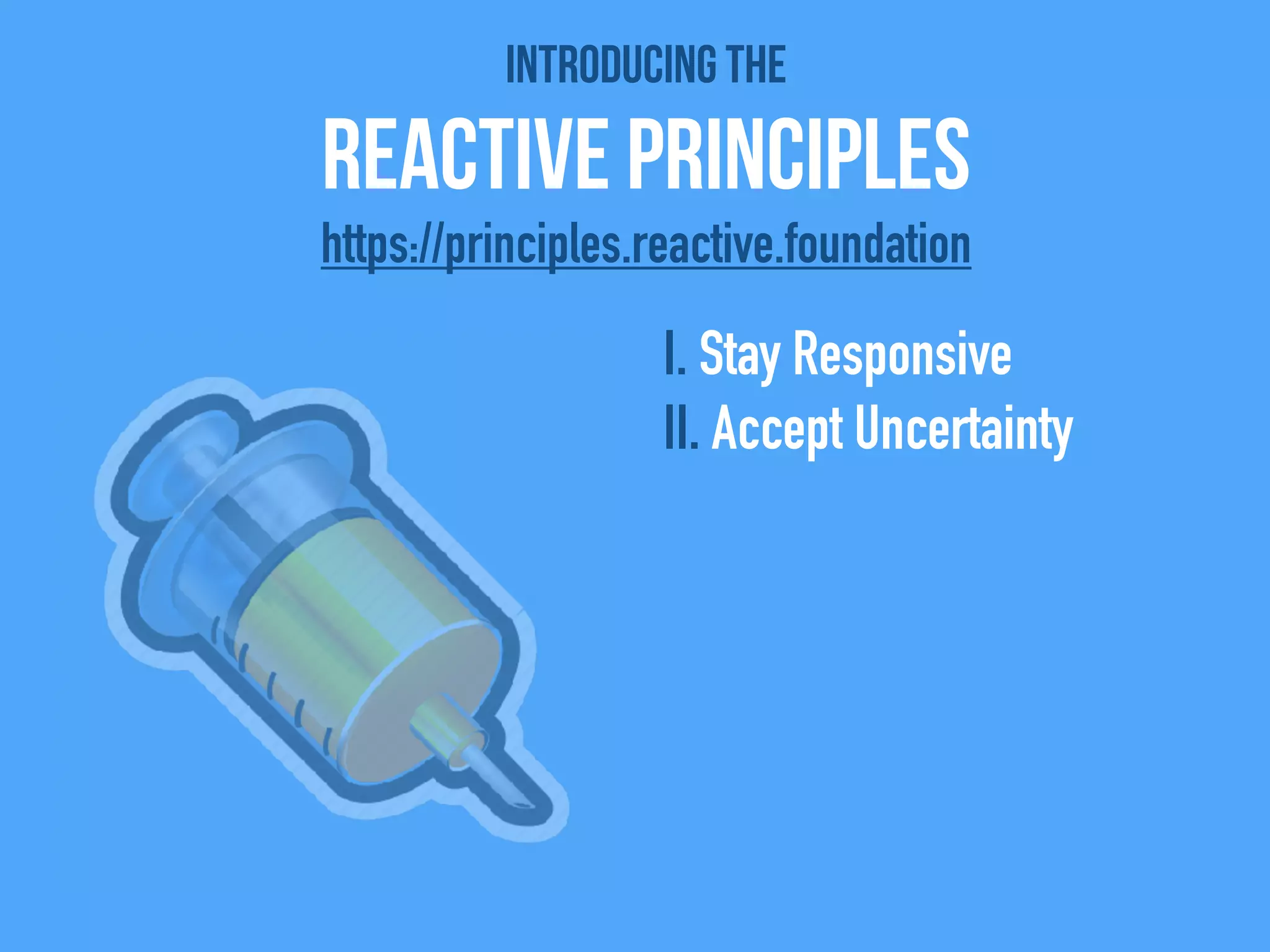 INTRODUCING THE

REACTIVE PRINCIPLES

https://principles.reactive.foundation

I. Stay Responsive
II. Accept Uncertainty